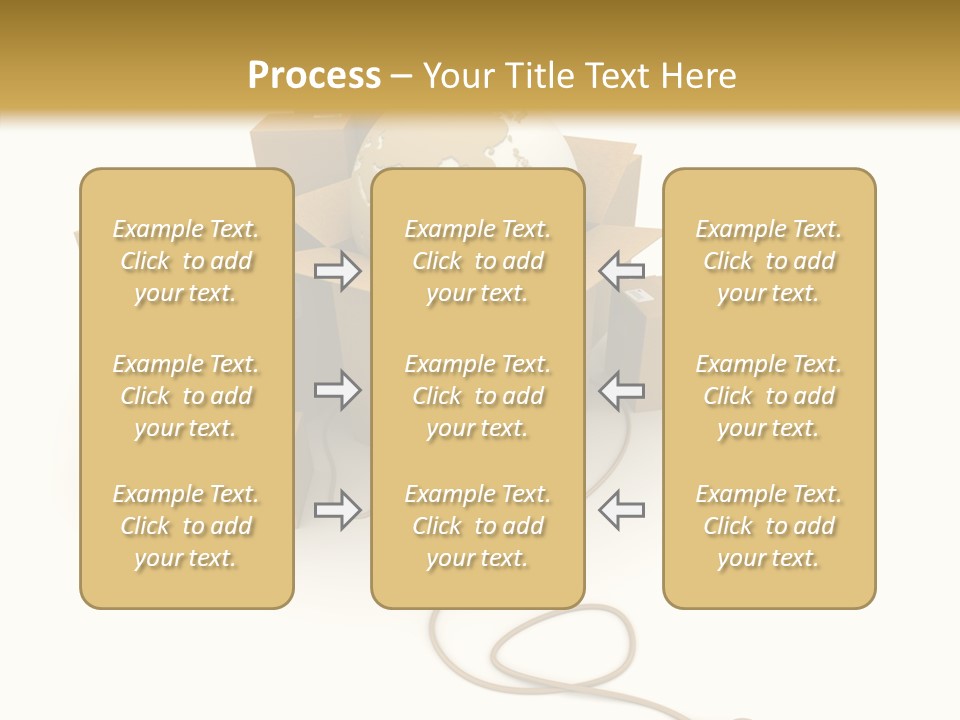 Process – Your Title Text Here

Example Text. Click to add your text.

Example Text. Click to add your text.

Example Text. Click to add your text.

Example Text. Click to add your text.

Example Text. Click to add your text.

Example Text. Click to add your text.

Example Text. Click to add your text.

Example Text. Click to add your text.

Example Text. Click to add your text.